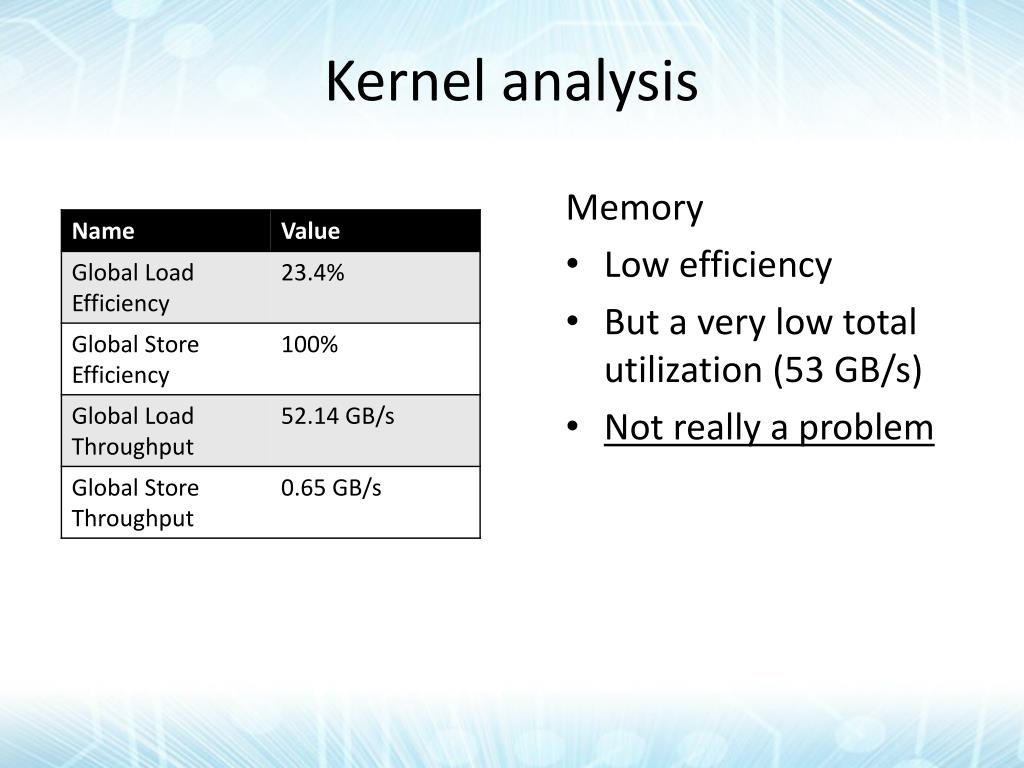 Kernel analysis

| Name | Value |
|---|---|
| Global Load Efficiency | 23.4% |
| Global Store Efficiency | 100% |
| Global Load Throughput | 52.14 GB/s |
| Global Store Throughput | 0.65 GB/s |

Memory
• Low efficiency
• But a very low total utilization (53 GB/s)
• Not really a problem